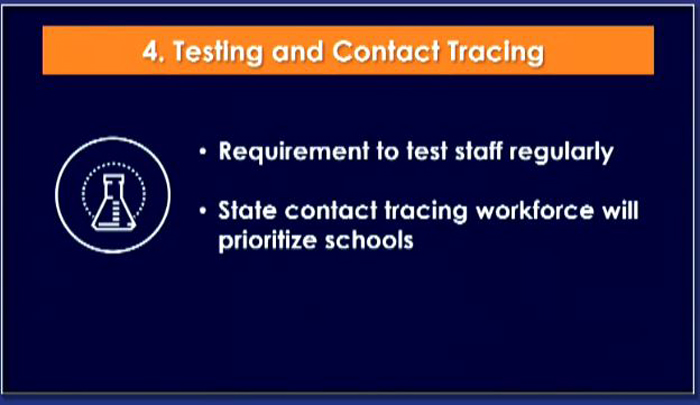 4. Testing and Contact Tracing

• Requirement to test staff regularly

• State contact tracing workforce will prioritize schools